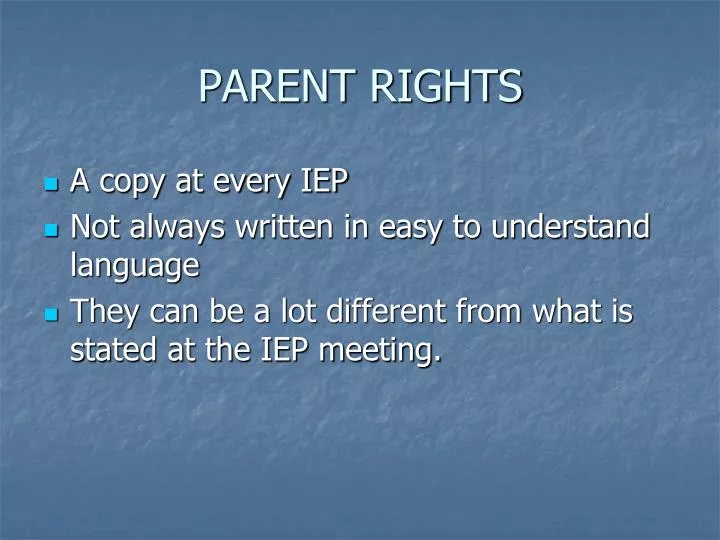 PARENT RIGHTS

- A copy at every IEP
- Not always written in easy to understand language
- They can be a lot different from what is stated at the IEP meeting.